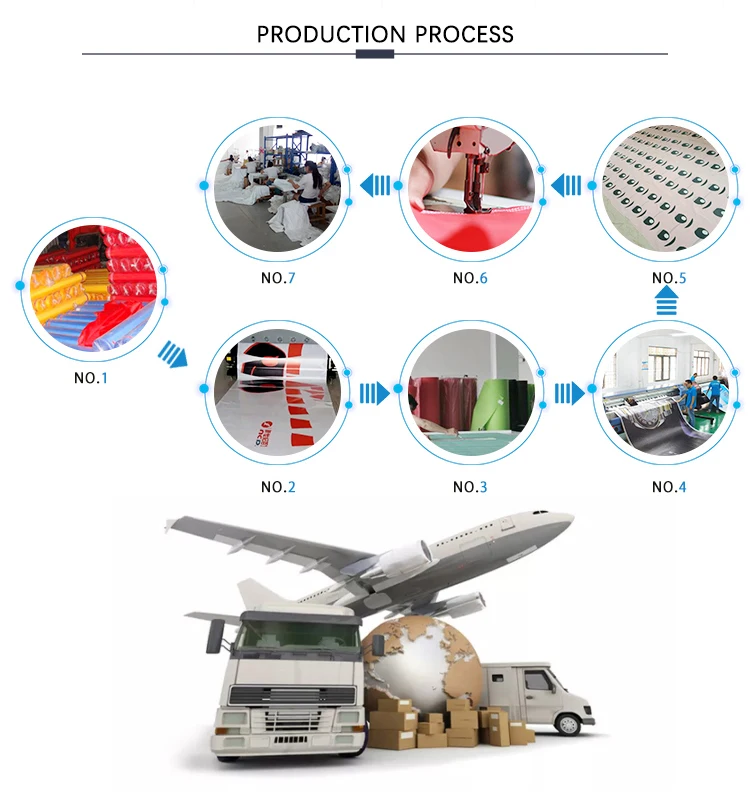 PRODUCTION PROCESS

NO.7

NO.6

NO.5

NO.1

NO.2

NO.3

NO.4